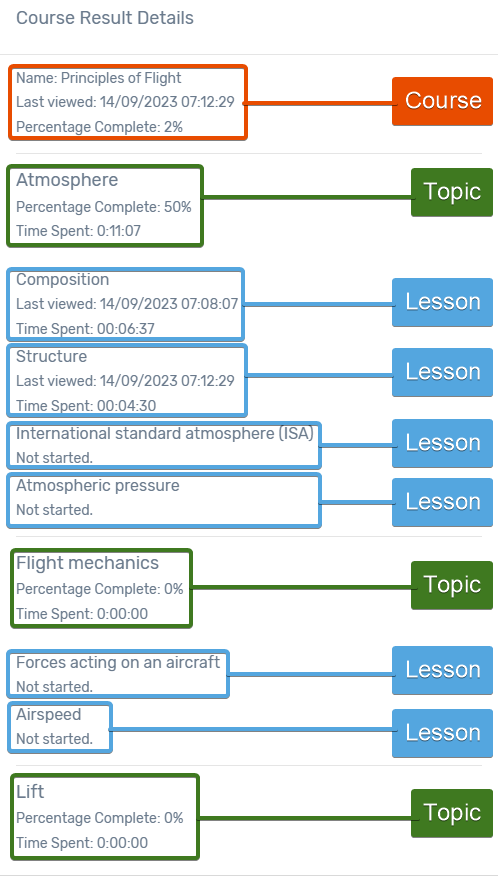 Course Result Details

Name: Principles of Flight
Last viewed: 14/09/2023 07:12:29
Percentage Complete: 2%

Course

Atmosphere
Percentage Complete: 50%
Time Spent: 0:11:07

Topic

Composition
Last viewed: 14/09/2023 07:08:07
Time Spent: 00:06:37

Lesson

Structure
Last viewed: 14/09/2023 07:12:29
Time Spent: 00:04:30

Lesson

International standard atmosphere (ISA)
Not started.

Lesson

Atmospheric pressure
Not started.

Lesson

Flight mechanics
Percentage Complete: 0%
Time Spent: 0:00:00

Topic

Forces acting on an aircraft
Not started.

Lesson

Airspeed
Not started.

Lesson

Lift
Percentage Complete: 0%
Time Spent: 0:00:00

Topic